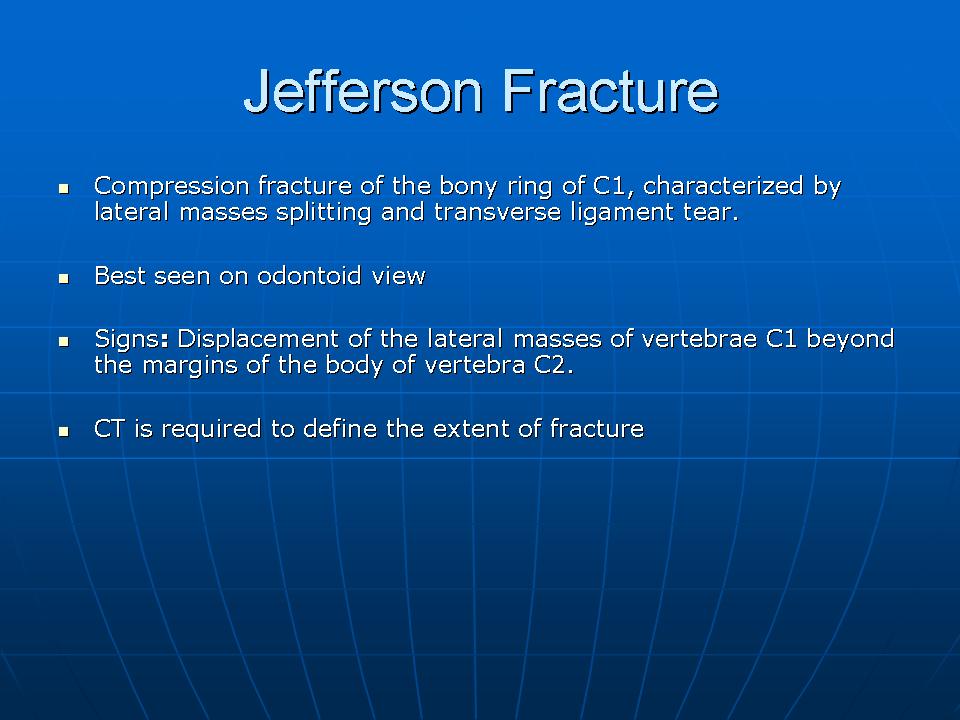 Jefferson Fracture

- Compression fracture of the bony ring of C1, characterized by lateral masses splitting and transverse ligament tear.

- Best seen on odontoid view

- Signs: Displacement of the lateral masses of vertebrae C1 beyond the margins of the body of vertebra C2.

- CT is required to define the extent of fracture